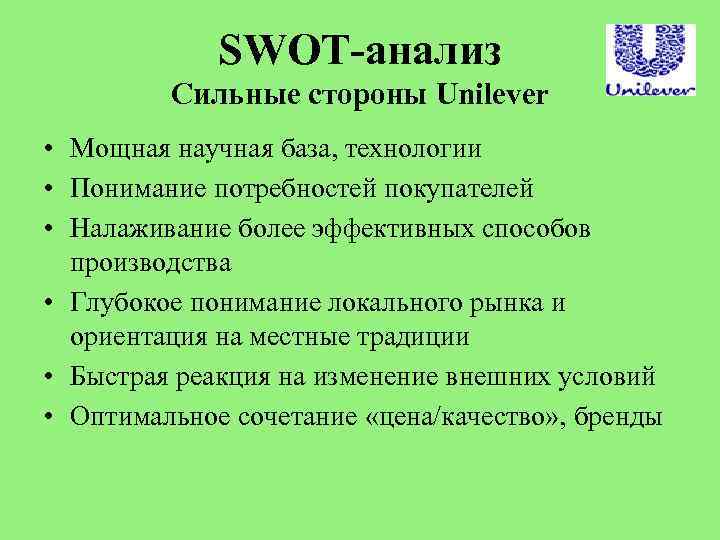 SWOT-анализ
Сильные стороны Unilever

Unilever

• Мощная научная база, технологии
• Понимание потребностей покупателей
• Налаживание более эффективных способов производства
• Глубокое понимание локального рынка и ориентация на местные традиции
• Быстрая реакция на изменение внешних условий
• Оптимальное сочетание «цена/качество», бренды